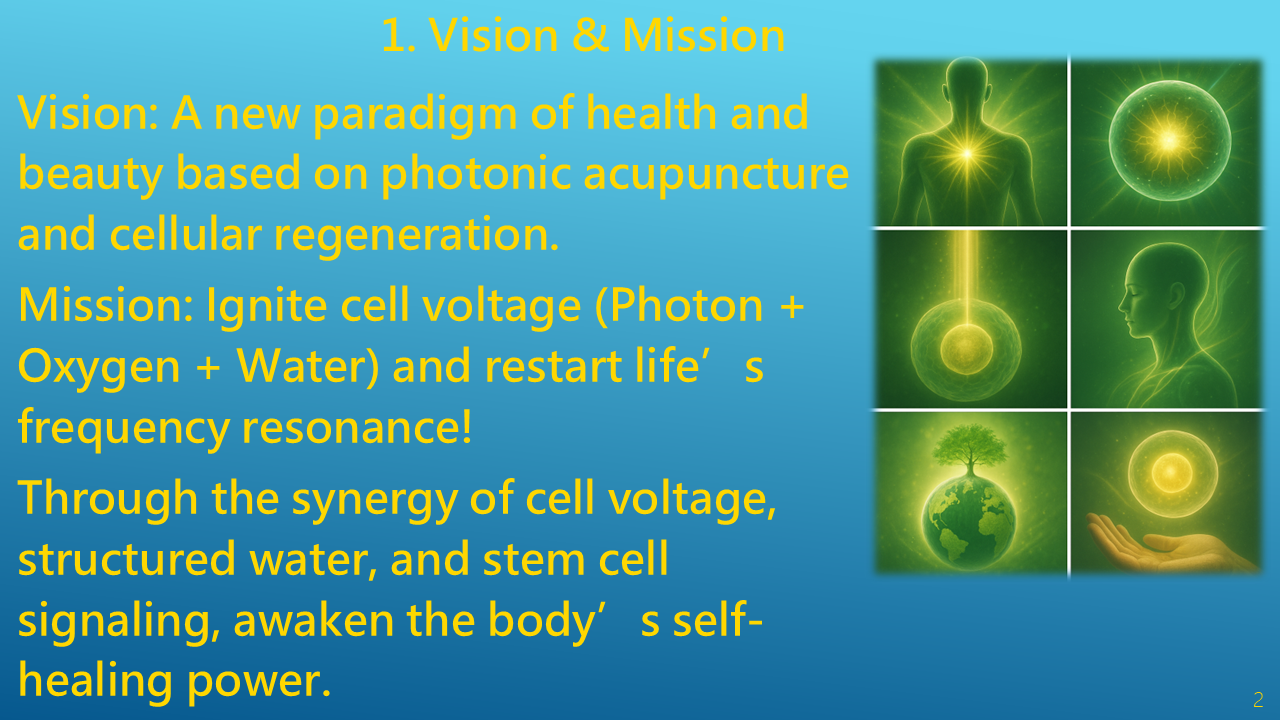 1. Vision & Mission

Vision: A new paradigm of health and beauty based on photonic acupuncture and cellular regeneration.

Mission: Ignite cell voltage (Photon + Oxygen + Water) and restart life’s frequency resonance!

Through the synergy of cell voltage, structured water, and stem cell signaling, awaken the body’s self-healing power.

2